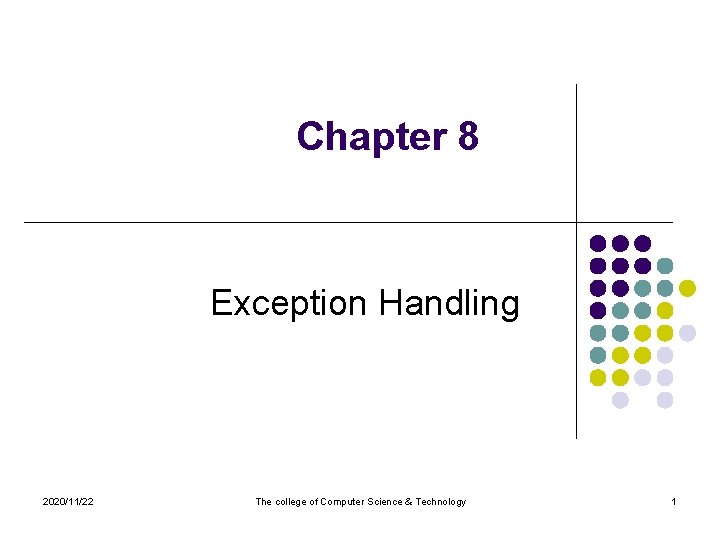 Chapter 8

Exception Handling

2020/11/22

The college of Computer Science & Technology

1